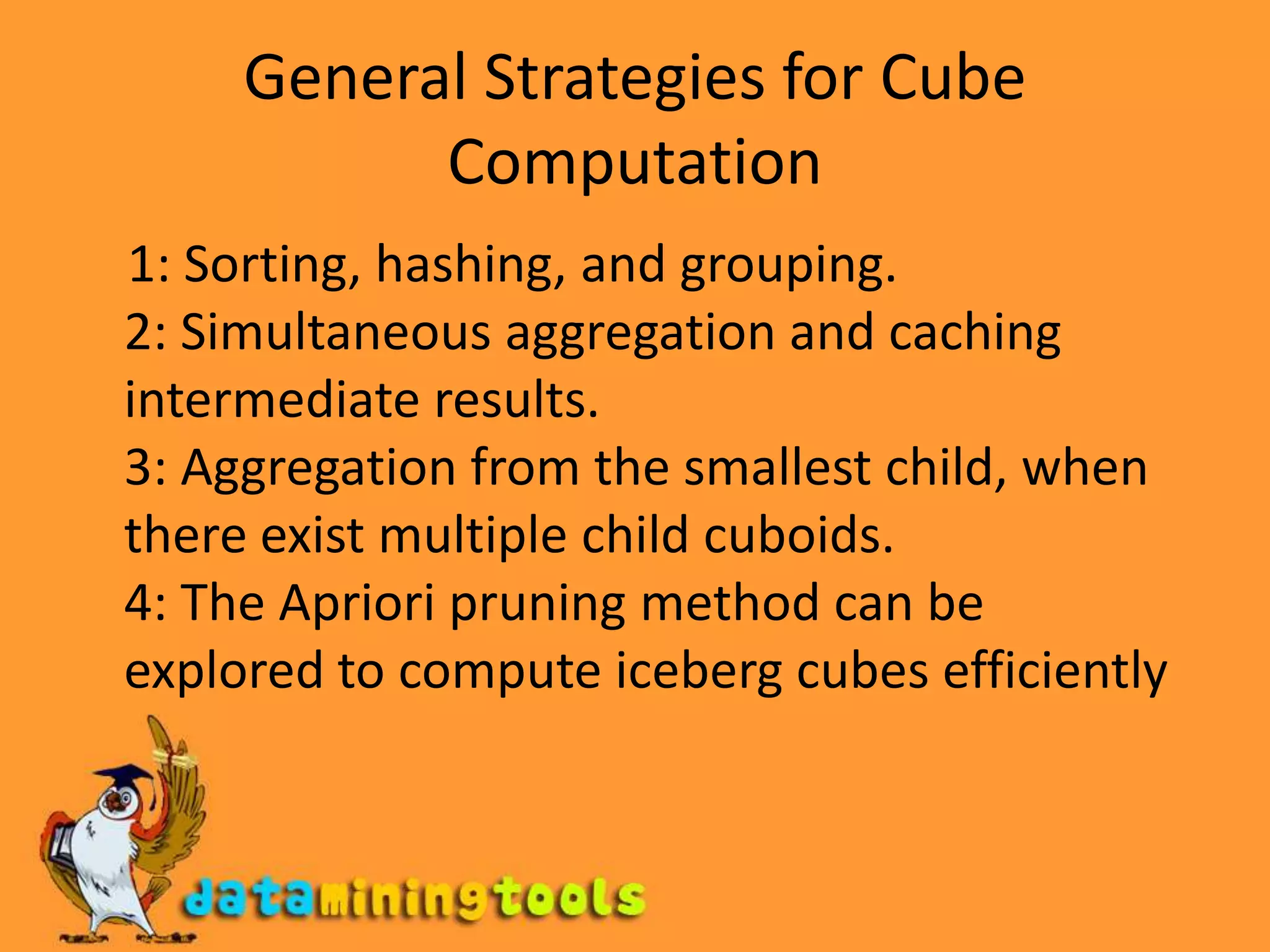 General Strategies for Cube Computation

1: Sorting, hashing, and grouping.
2: Simultaneous aggregation and caching intermediate results.
3: Aggregation from the smallest child, when there exist multiple child cuboids.
4: The Apriori pruning method can be explored to compute iceberg cubes efficiently

dataminingtools